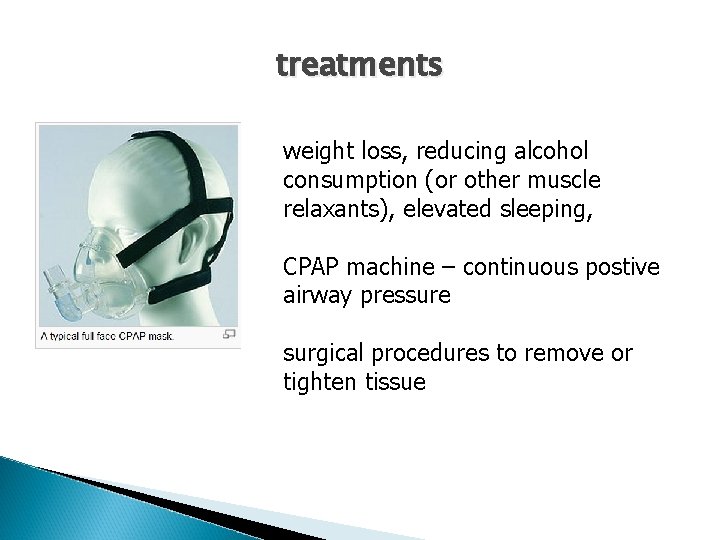 treatments

A typical full face CPAP mask.

weight loss, reducing alcohol consumption (or other muscle relaxants), elevated sleeping,

CPAP machine – continuous postive airway pressure

surgical procedures to remove or tighten tissue